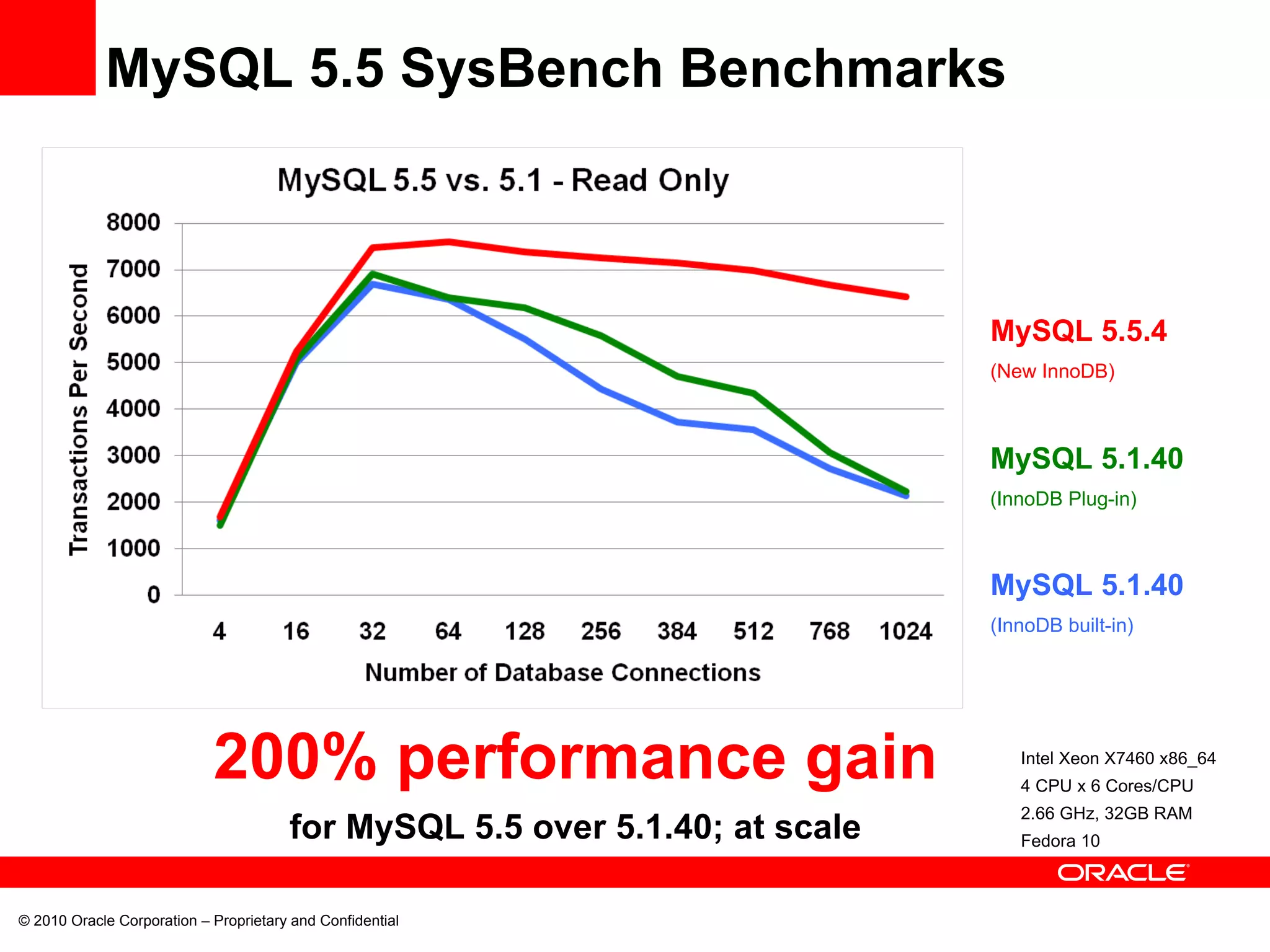 MySQL 5.5 SysBench Benchmarks

MySQL 5.5 vs. 5.1 - Read Only

Transactions Per Second

8000
7000
6000
5000
4000
3000
2000
1000
0

4 16 32 64 128 256 384 512 768 1024

Number of Database Connections

MySQL 5.5.4
(New InnoDB)

MySQL 5.1.40
(InnoDB Plug-in)

MySQL 5.1.40
(InnoDB built-in)

200% performance gain

for MySQL 5.5 over 5.1.40; at scale

Intel Xeon X7460 x86_64
4 CPU x 6 Cores/CPU
2.66 GHz, 32GB RAM
Fedora 10

ORACLE

© 2010 Oracle Corporation – Proprietary and Confidential